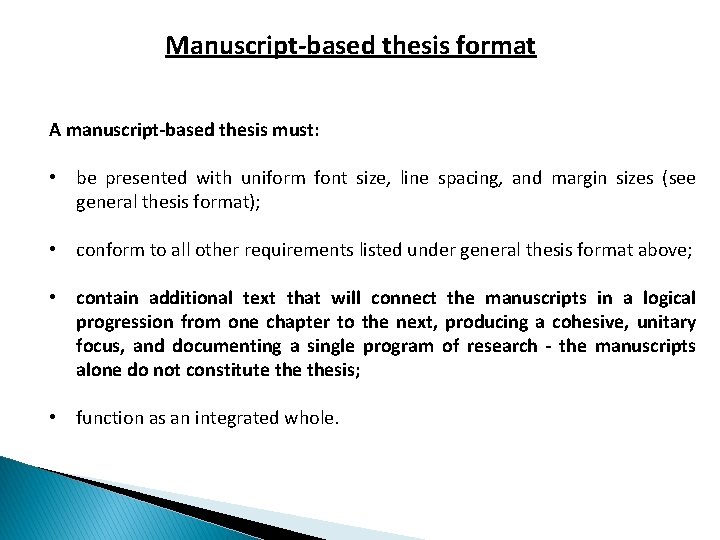 Manuscript-based thesis format

A manuscript-based thesis must:

• be presented with uniform font size, line spacing, and margin sizes (see general thesis format);

• conform to all other requirements listed under general thesis format above;

• contain additional text that will connect the manuscripts in a logical progression from one chapter to the next, producing a cohesive, unitary focus, and documenting a single program of research - the manuscripts alone do not constitute the thesis;

• function as an integrated whole.